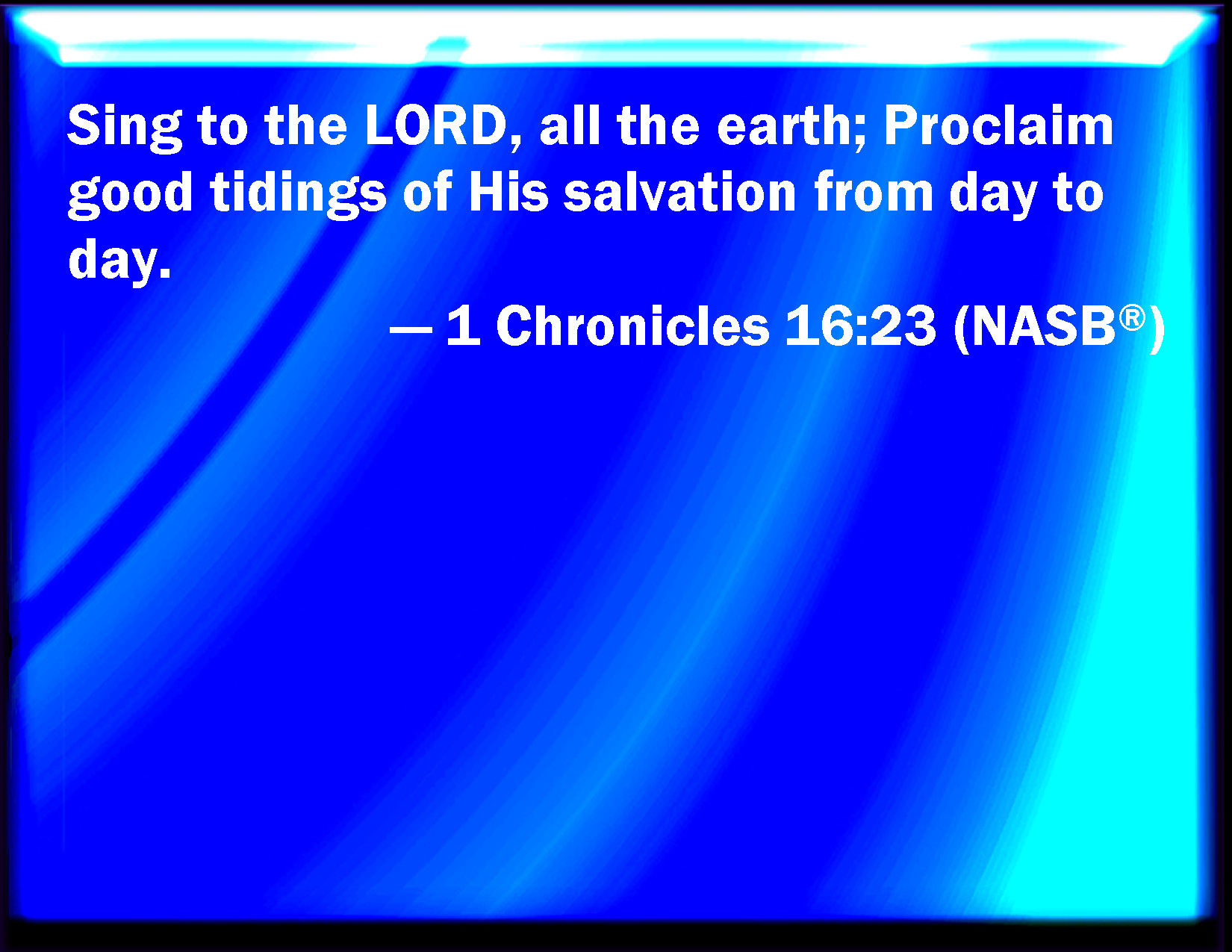 Sing to the LORD, all the earth; Proclaim good tidings of His salvation from day to day.

— 1 Chronicles 16:23 (NASB®)